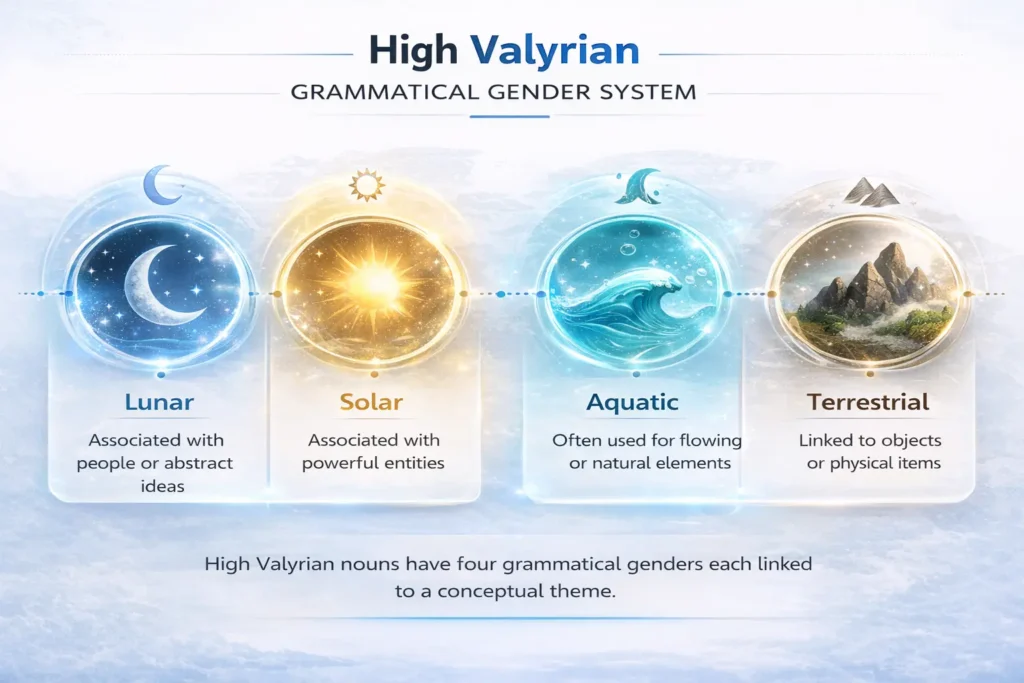 High Valyrian

GRAMMATICAL GENDER SYSTEM

Lunar
Associated with people or abstract ideas

Solar
Associated with powerful entities

Aquatic
Often used for flowing or natural elements

Terrestrial
Linked to objects or physical items

High Valyrian nouns have four grammatical genders each linked to a conceptual theme.